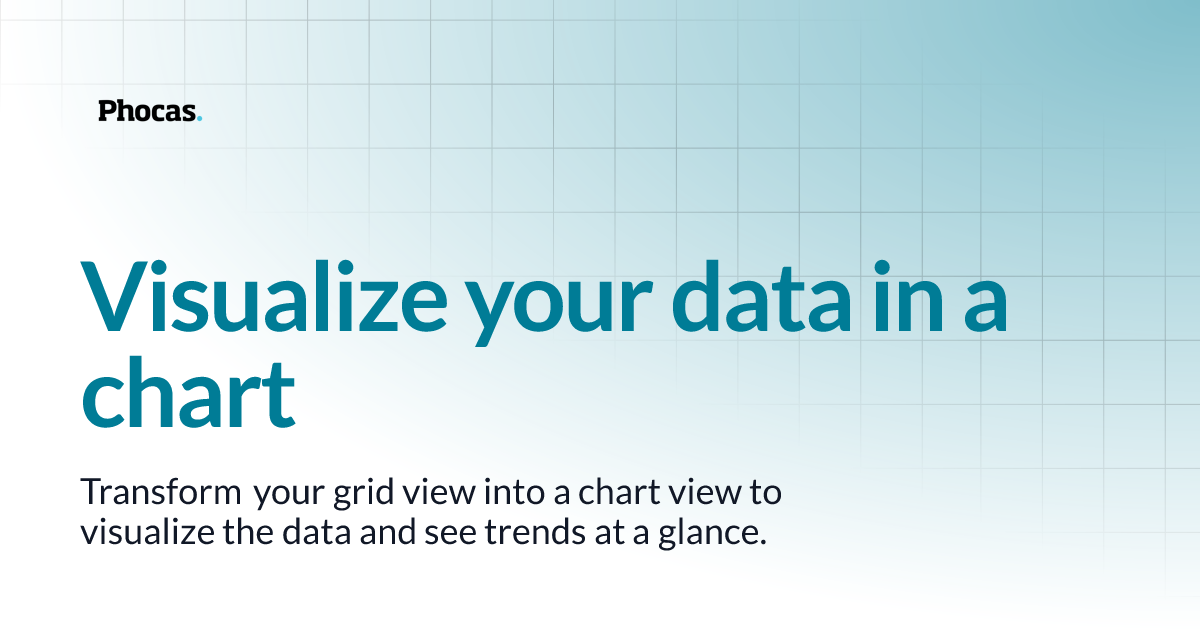 Phocas.

Visualize your data in a chart

Transform your grid view into a chart view to visualize the data and see trends at a glance.